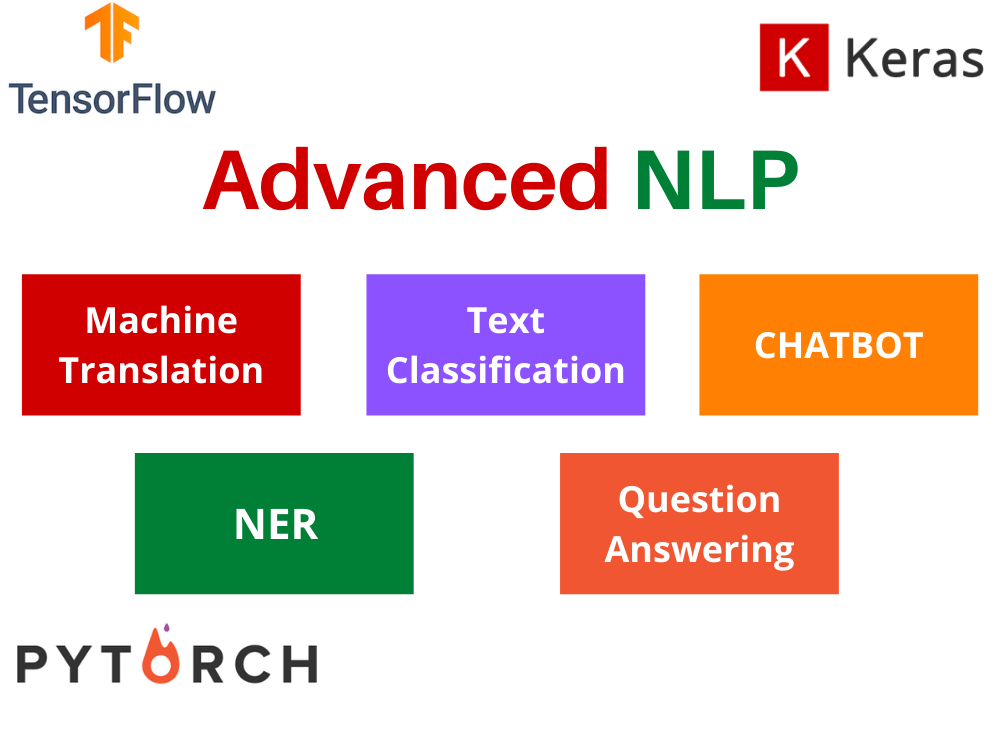 TensorFlow

K Keras

Advanced NLP

Machine Translation

Text Classification

CHATBOT

NER

Question Answering

PYTORCH